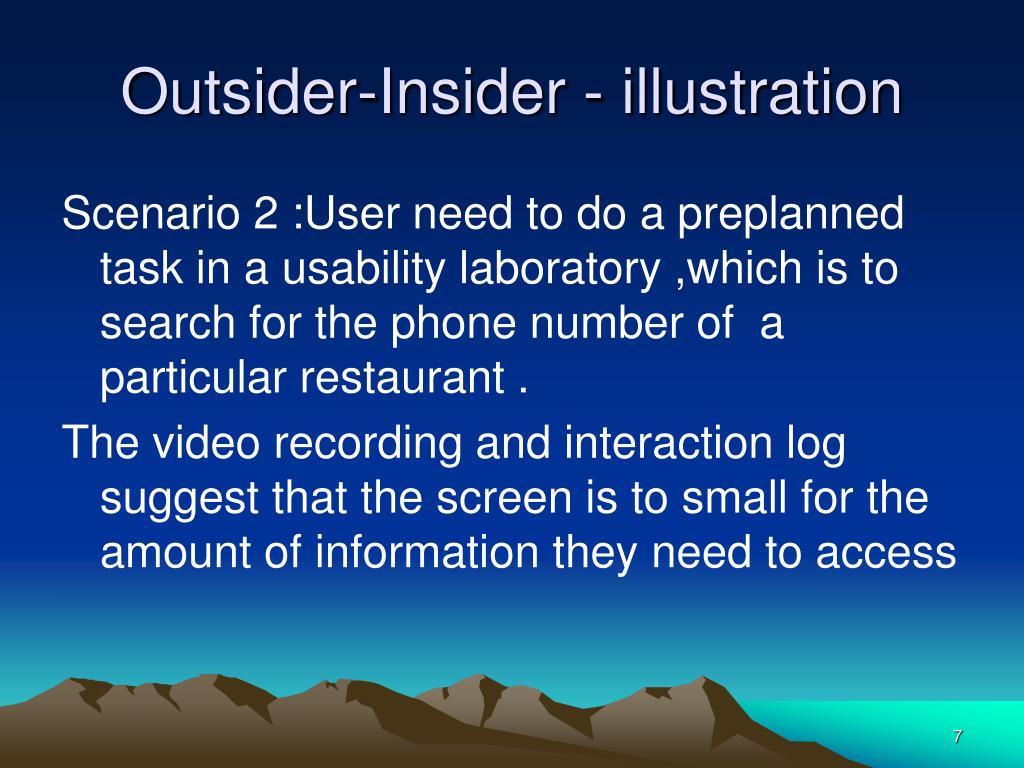 Outsider-Insider - illustration

Scenario 2 :User need to do a preplanned task in a usability laboratory ,which is to search for the phone number of a particular restaurant .

The video recording and interaction log suggest that the screen is to small for the amount of information they need to access

7